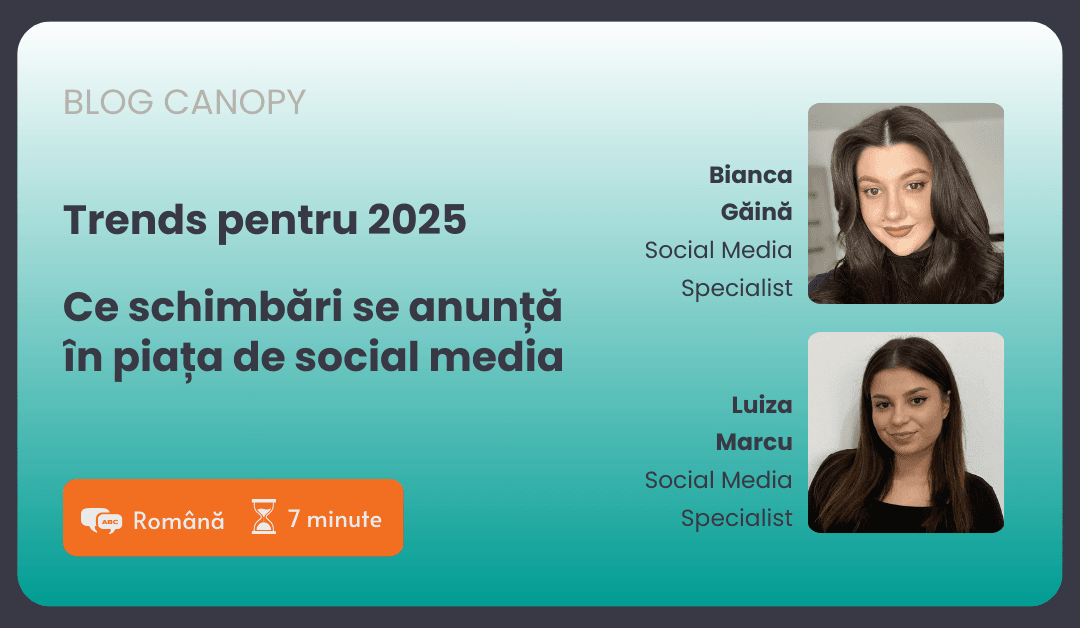 BLOG CANOPY

Trends pentru 2025

Ce schimbări se anunță în piața de social media

ABC Română 7 minute

Bianca Găină
Social Media Specialist

Luiza Marcu
Social Media Specialist